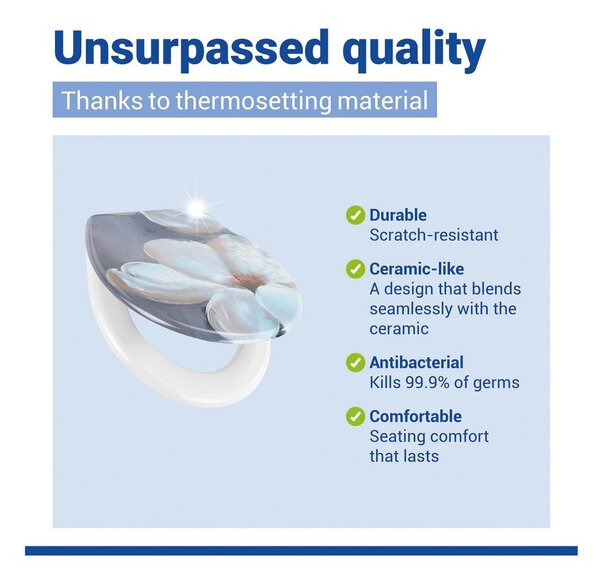 Unsurpassed quality

Thanks to thermosetting material

Durable
Scratch-resistant

Ceramic-like
A design that blends seamlessly with the ceramic

Antibacterial
Kills 99.9% of germs

Comfortable
Seating comfort that lasts